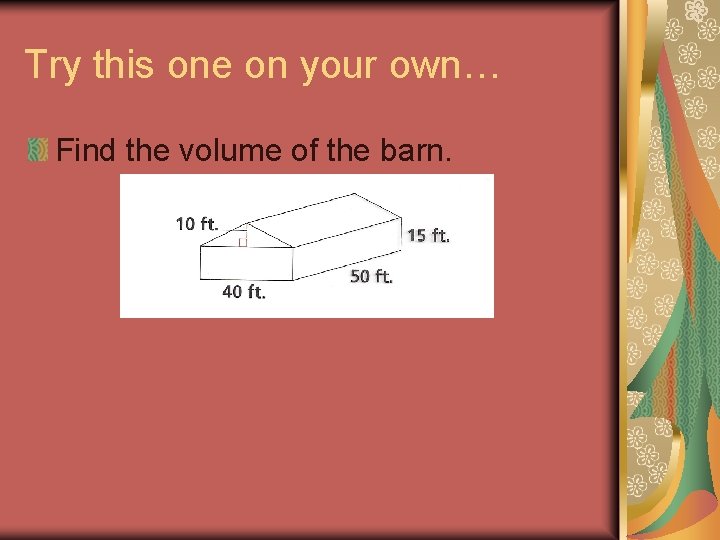 Try this one on your own…

Find the volume of the barn.

10 ft.

15 ft.

50 ft.

40 ft.